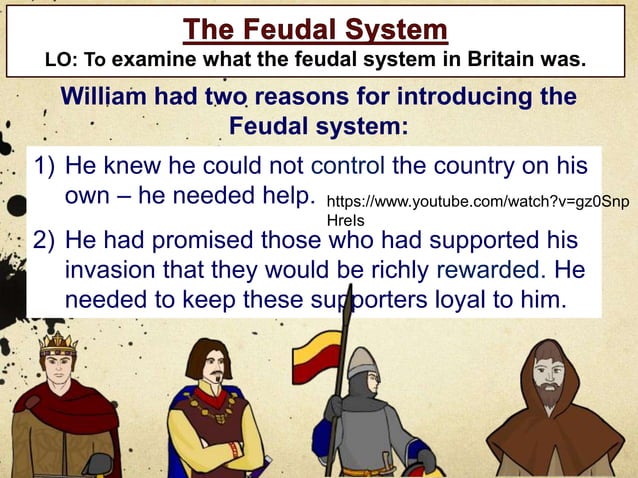 The Feudal System
LO: To examine what the feudal system in Britain was.

William had two reasons for introducing the Feudal system:

1) He knew he could not control the country on his own – he needed help.

https://www.youtube.com/watch?v=gz0SnpHrels

2) He had promised those who had supported his invasion that they would be richly rewarded. He needed to keep these supporters loyal to him.